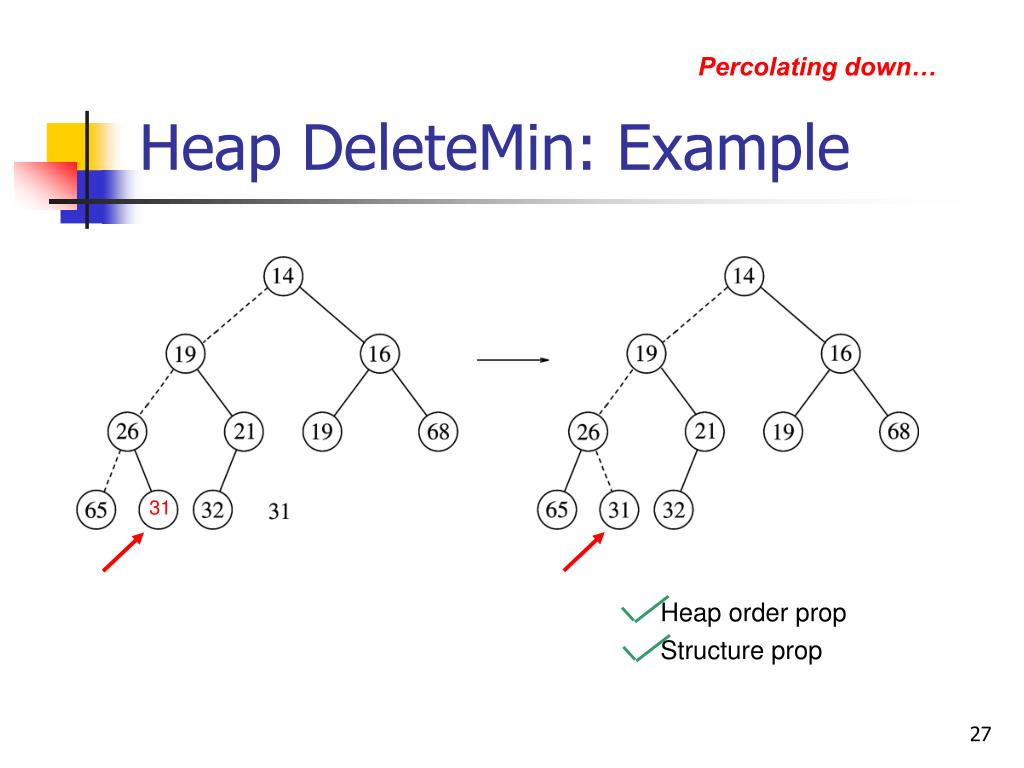 Percolating down…

Heap DeleteMin: Example

14
19
16
26
21
19
68
65
31
32
31

14
19
16
26
21
19
68
65
31
32

Heap order prop
Structure prop

27